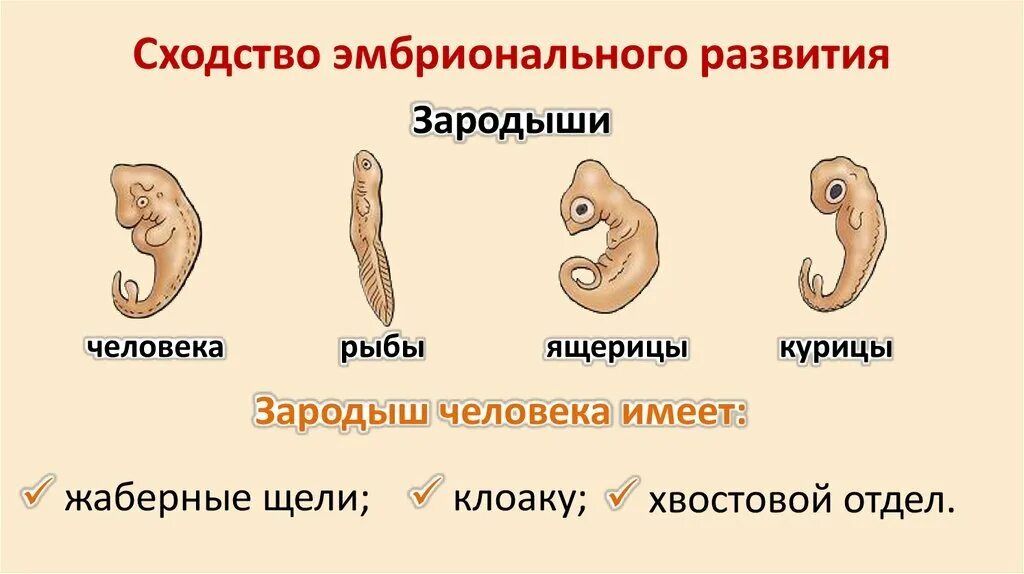 Сходство эмбрионального развития

Зародыши

человека

рыбы

ящерицы

курицы

Зародыш человека имеет:

✓ жаберные щели; ✓ клоаку; ✓ хвостовой отдел.